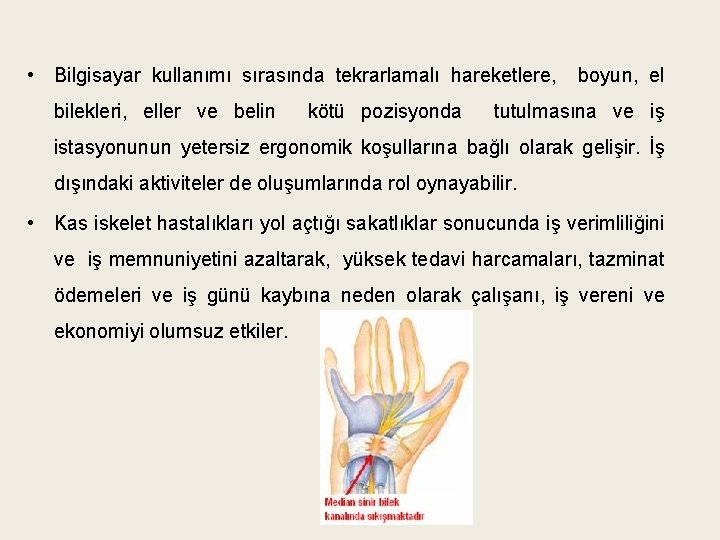 • Bilgisayar kullanımı sırasında tekrarlamalı hareketlere, boyun, el bilekleri, eller ve belin kötü pozisyonda tutulmasına ve iş istasyonunun yetersiz ergonomik koşullarına bağlı olarak gelişir. İş dışındaki aktiviteler de oluşumlarında rol oynayabilir.

• Kas iskelet hastalıkları yol açtığı sakatlıklar sonucunda iş verimliliğini ve iş memnuniyetini azaltarak, yüksek tedavi harcamaları, tazminat ödemeleri ve iş günü kaybına neden olarak çalışanı, iş vereni ve ekonomiyi olumsuz etkiler.

Median sinir bilek kanalında sıkışmaktadır